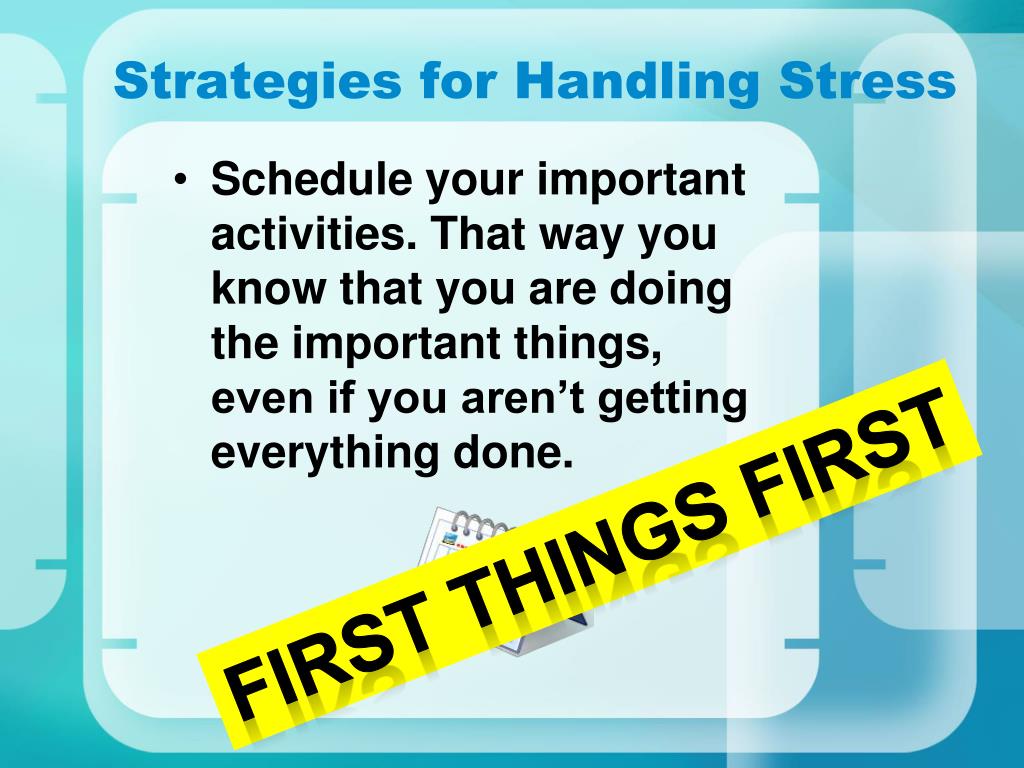 Strategies for Handling Stress

• Schedule your important activities. That way you know that you are doing the important things, even if you aren't getting everything done.

FIRST THINGS FIRST